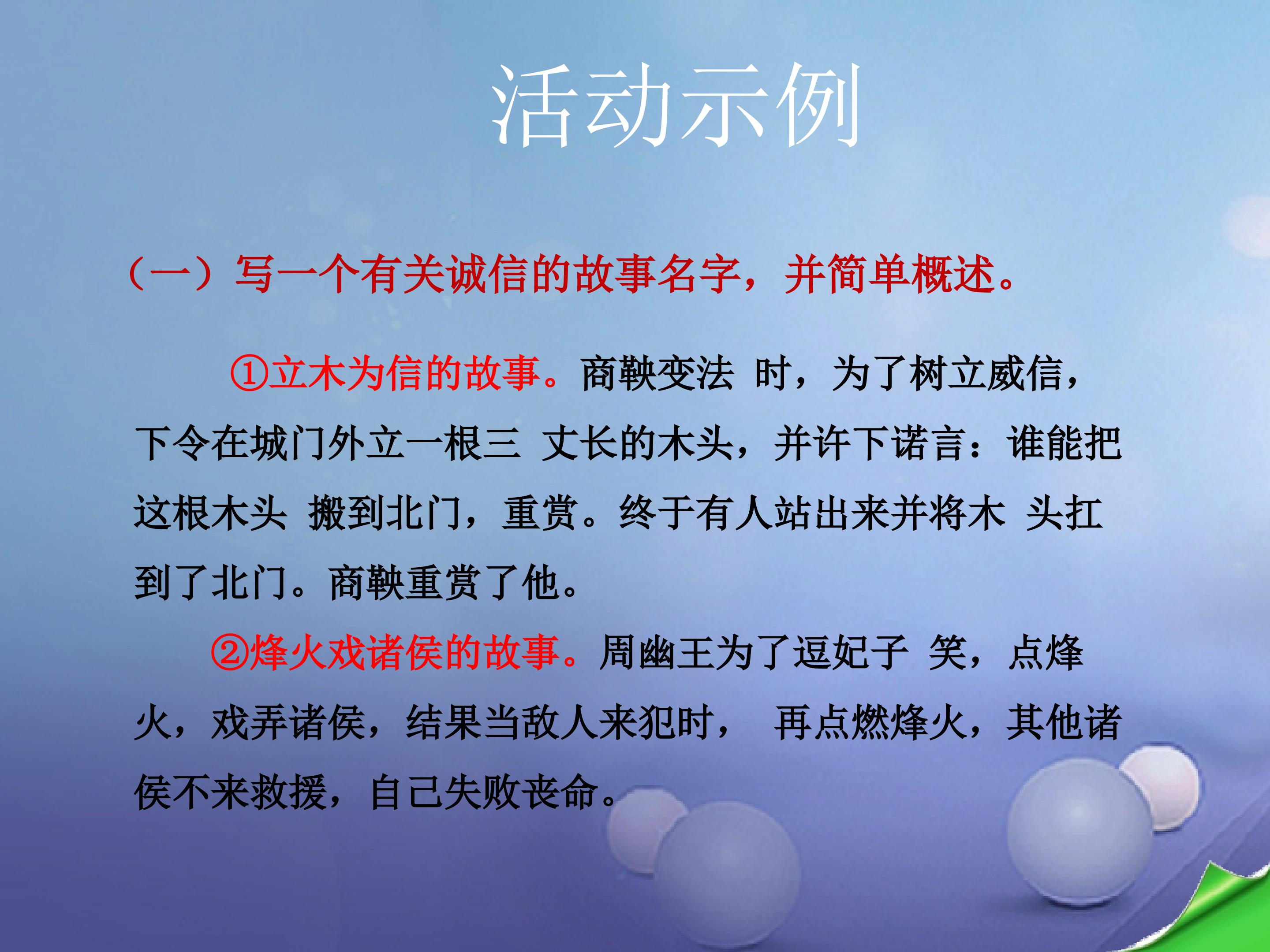 活动示例

（一）写一个有关诚信的故事名字，并简单概述。

①立木为信的故事。商鞅变法 时，为了树立威信，下令在城门外立一根三 丈长的木头，并许下诺言：谁能把这根木头 搬到北门，重赏。终于有人站出来并将木 头扛到了北门。商鞅重赏了他。

②烽火戏诸侯的故事。周幽王为了逗妃子 笑，点烽火，戏弄诸侯，结果当敌人来犯时， 再点燃烽火，其他诸侯不来救援，自己失败丧命。